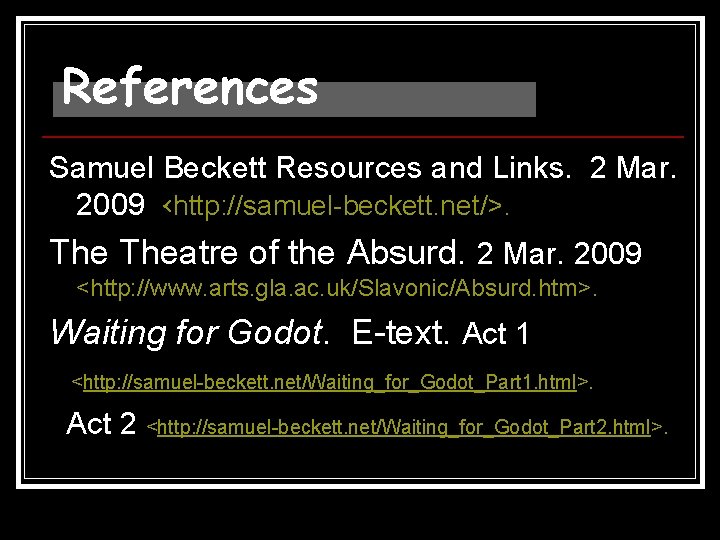 References

Samuel Beckett Resources and Links. 2 Mar. 2009 <http://samuel-beckett.net/>.

The Theatre of the Absurd. 2 Mar. 2009 <http://www.arts.gla.ac.uk/Slavonic/Absurd.htm>.

Waiting for Godot. E-text. Act 1

<http://samuel-beckett.net/Waiting_for_Godot_Part1.html>.

Act 2 <http://samuel-beckett.net/Waiting_for_Godot_Part2.html>.